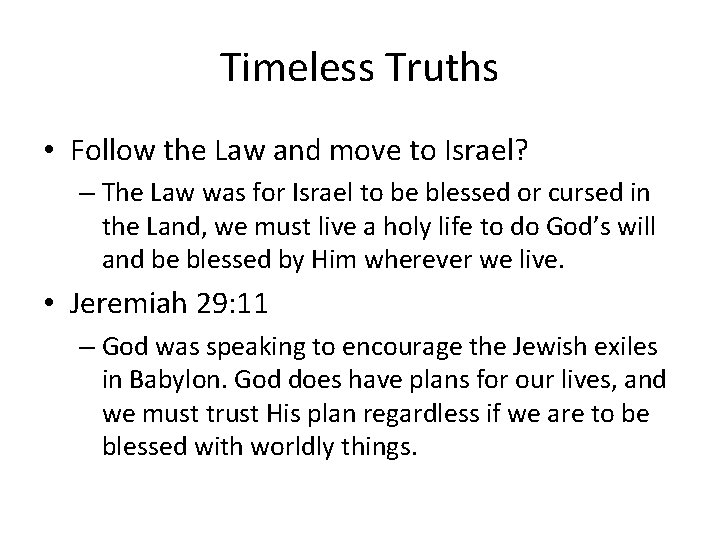 Timeless Truths

• Follow the Law and move to Israel?
– The Law was for Israel to be blessed or cursed in the Land, we must live a holy life to do God’s will and be blessed by Him wherever we live.

• Jeremiah 29:11
– God was speaking to encourage the Jewish exiles in Babylon. God does have plans for our lives, and we must trust His plan regardless if we are to be blessed with worldly things.